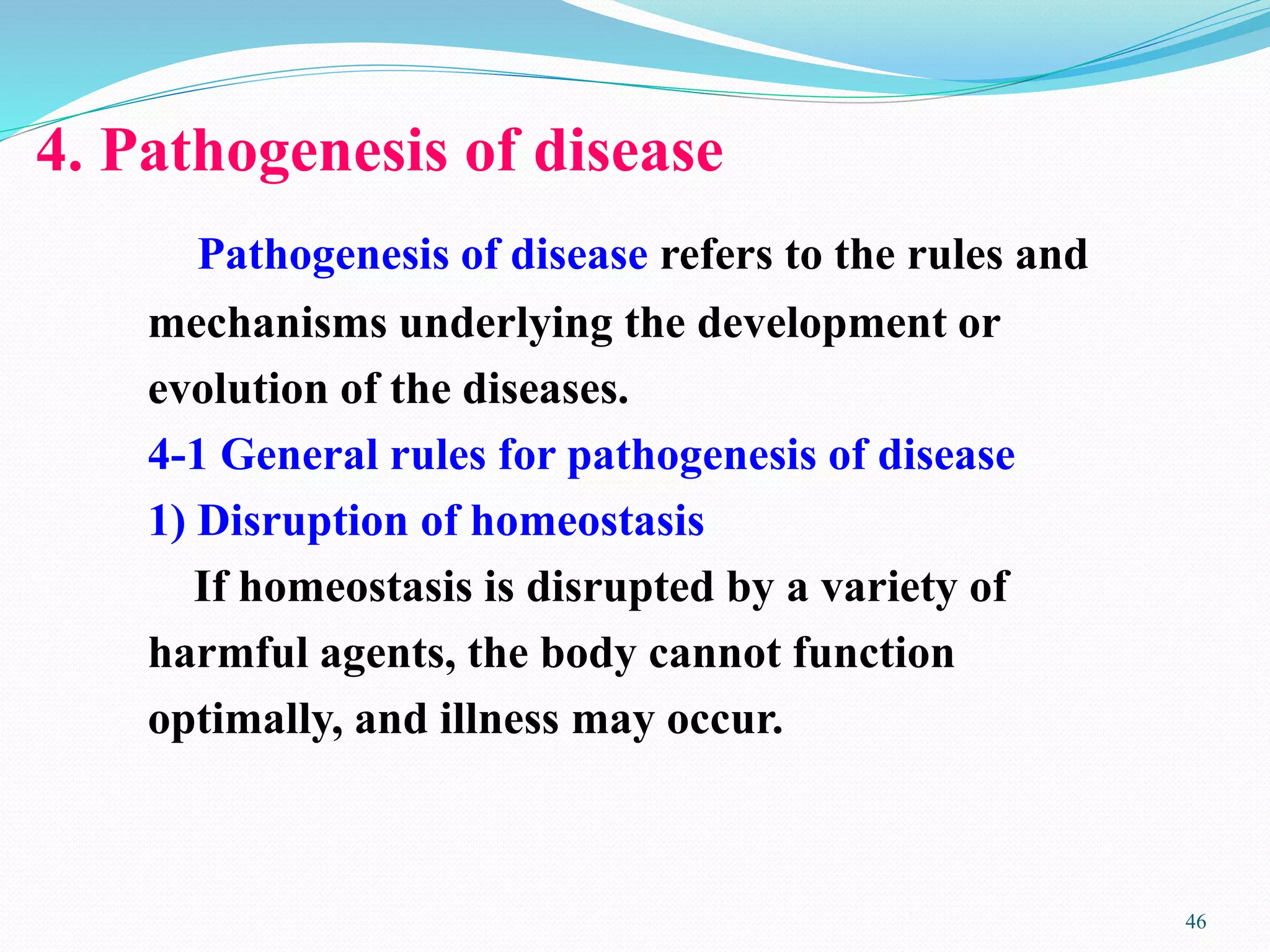 4. Pathogenesis of disease

Pathogenesis of disease refers to the rules and mechanisms underlying the development or evolution of the diseases.

4-1 General rules for pathogenesis of disease

1) Disruption of homeostasis

If homeostasis is disrupted by a variety of harmful agents, the body cannot function optimally, and illness may occur.

46